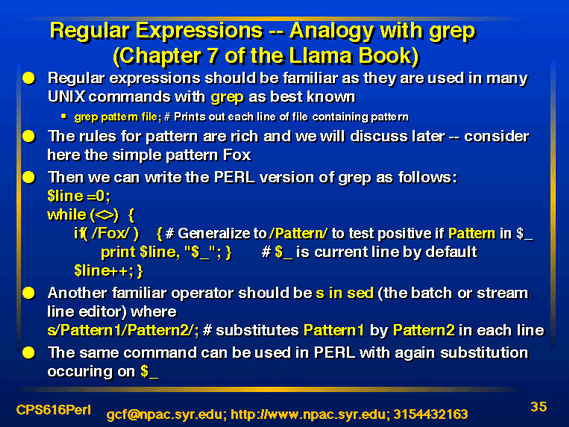 Regular Expressions -- Analogy with grep (Chapter 7 of the Llama Book)

Regular expressions should be familiar as they are used in many UNIX commands with grep as best known

grep pattern file; # Prints out each line of file containing pattern

The rules for pattern are rich and we will discuss later -- consider here the simple pattern Fox

Then we can write the PERL version of grep as follows:
$line =0;
while (<>) {
if( /Fox/ ) { # Generalize to /Pattern/ to test positive if Pattern in $_
print $line, "$_"; } # $_ is current line by default
$line++; }

Another familiar operator should be s in sed (the batch or stream line editor) where
s/Pattern1/Pattern2/; # substitutes Pattern1 by Pattern2 in each line

The same command can be used in PERL with again substitution occuring on $_

CPS616Perl

gcf@npac.syr.edu; http://www.npac.syr.edu; 3154432163

35